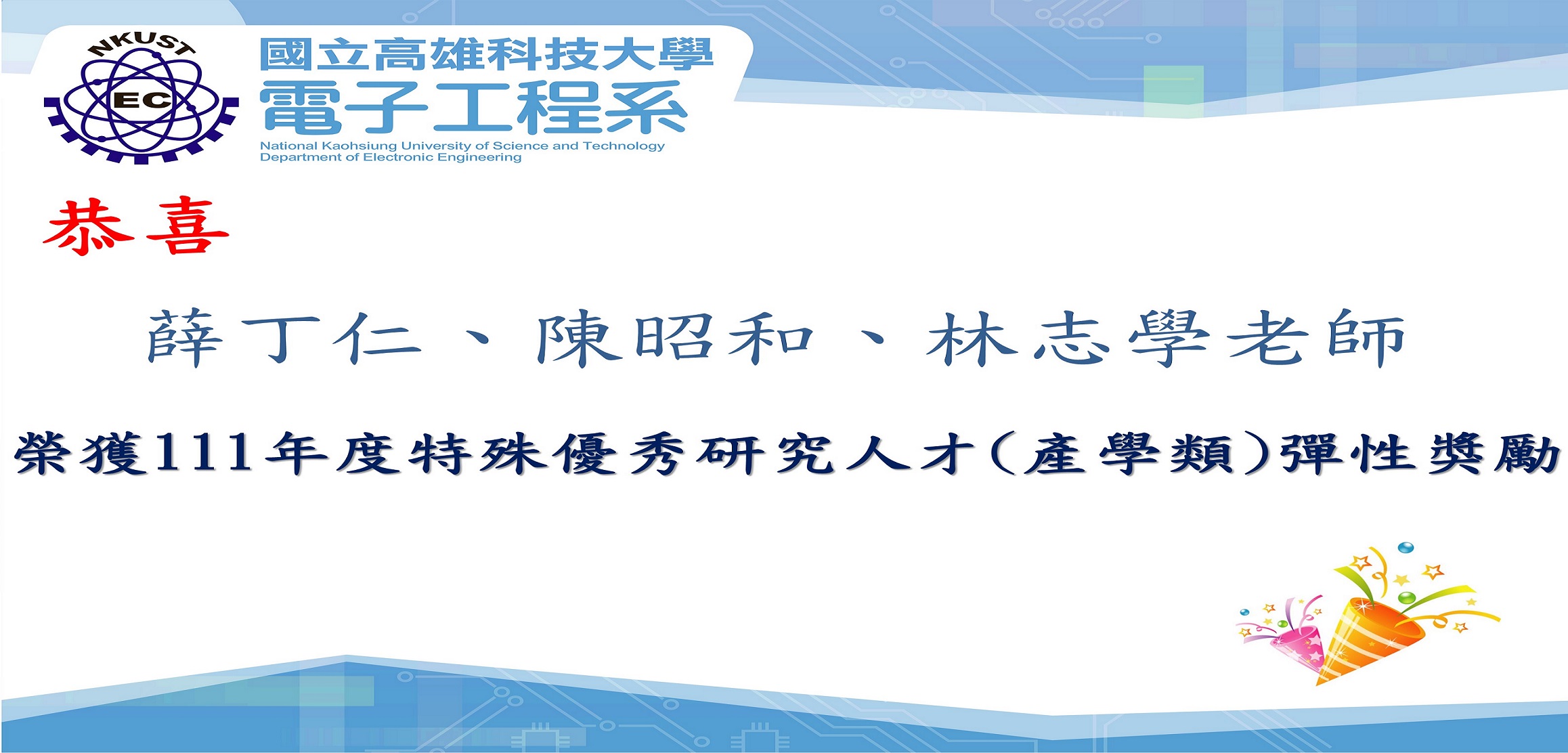 NKUST
EC
國立高雄科技大學
電子工程系
National Kaohsiung University of Science and Technology
Department of Electronic Engineering

恭喜

薛丁仁、陳昭和、林志學老師

榮獲111年度特殊優秀研究人才(產學類)彈性獎勵